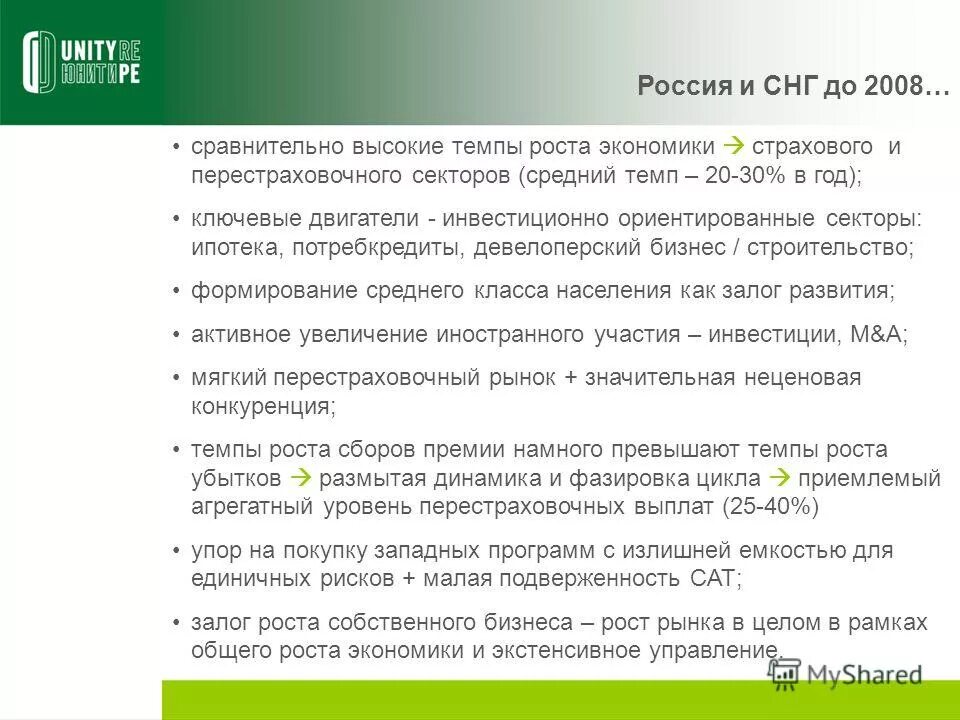 UNITY RE
ЮНИТИ РЕ

Россия и СНГ до 2008…

• сравнительно высокие темпы роста экономики → страхового и перестраховочного секторов (средний темп – 20-30% в год);

• ключевые двигатели - инвестиционно ориентированные секторы: ипотека, потребкредиты, девелоперский бизнес / строительство;

• формирование среднего класса населения как залог развития;

• активное увеличение иностранного участия – инвестиции, M&A;

• мягкий перестраховочный рынок + значительная неценовая конкуренция;

• темпы роста сборов премии намного превышают темпы роста убытков → размытая динамика и фазировка цикла → приемлемый агрегатный уровень перестраховочных выплат (25-40%)

• упор на покупку западных программ с излишней емкостью для единичных рисков + малая подверженность CAT;

• залог роста собственного бизнеса – рост рынка в целом в рамках общего роста экономики и экстенсивное управление.

MyShared